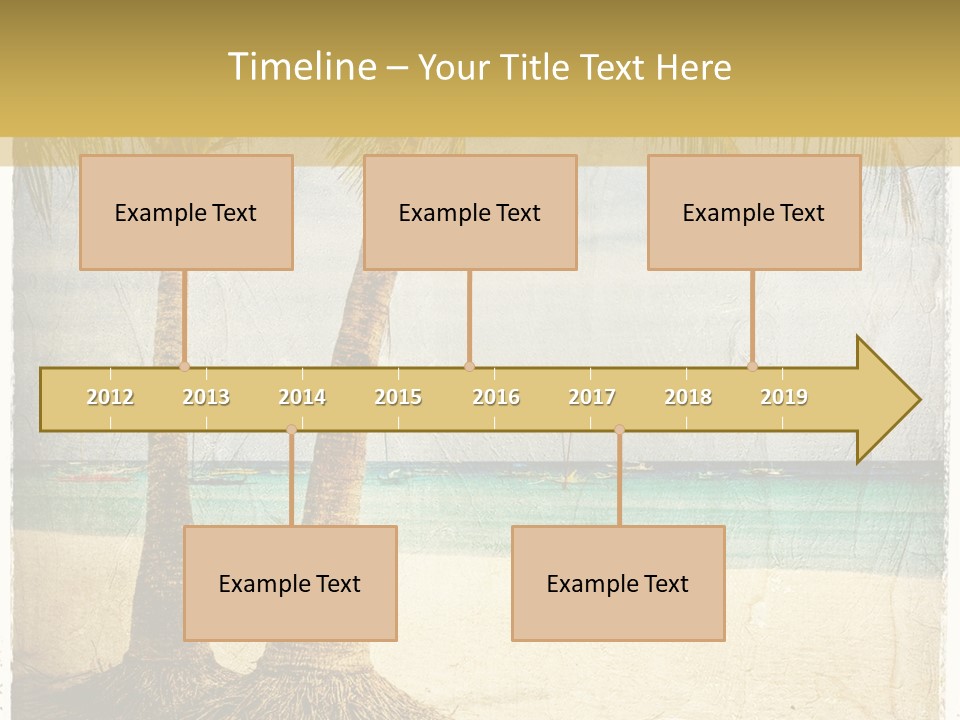 Timeline – Your Title Text Here

Example Text

Example Text

Example Text

2012 2013 2014 2015 2016 2017 2018 2019

Example Text

Example Text